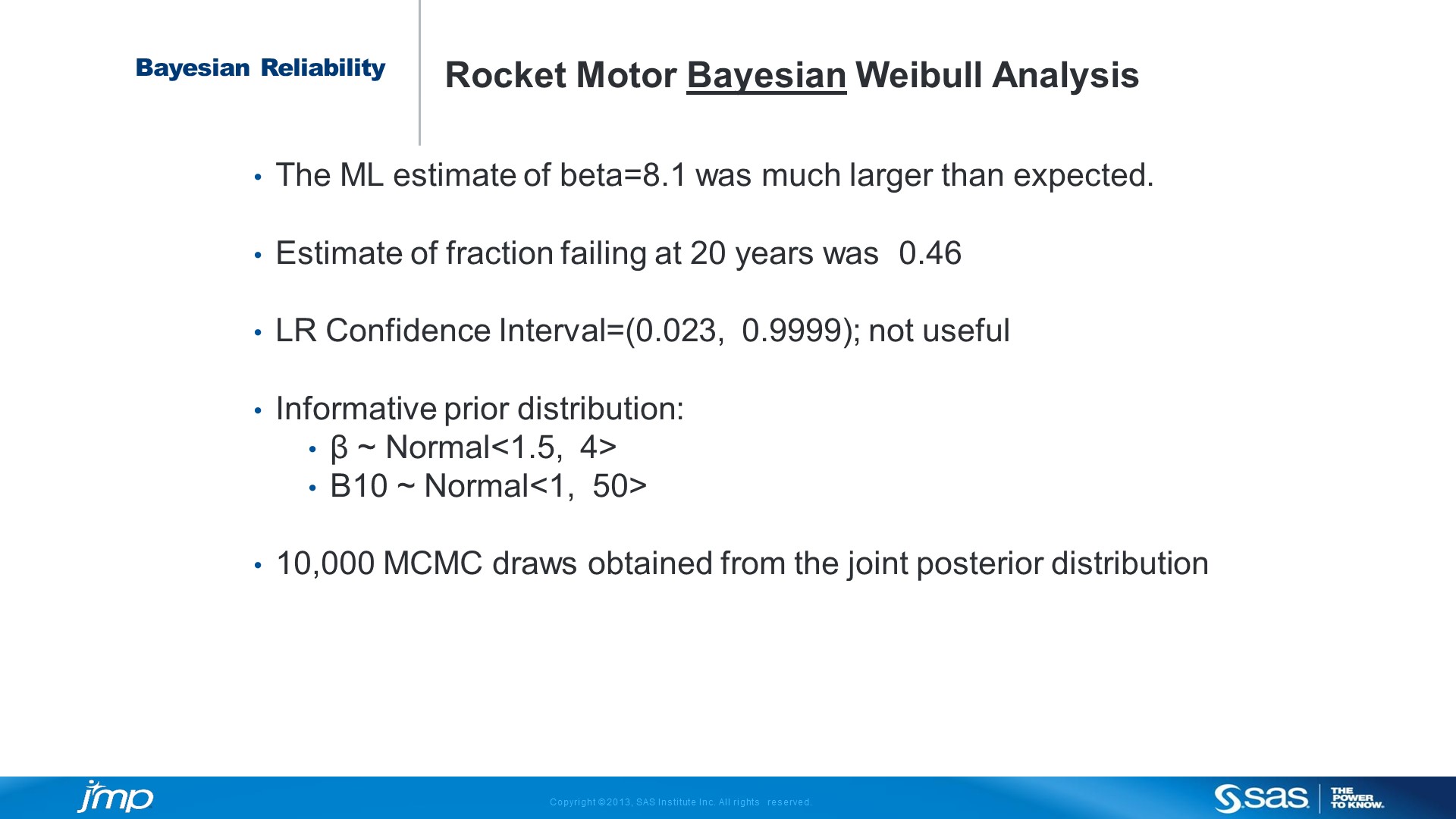 Bayesian Reliability

Rocket Motor Bayesian Weibull Analysis

• The ML estimate of beta=8.1 was much larger than expected.

• Estimate of fraction failing at 20 years was 0.46

• LR Confidence Interval=(0.023, 0.9999); not useful

• Informative prior distribution:
 • β ~ Normal<1.5, 4>
 • B10 ~ Normal<1, 50>

• 10,000 MCMC draws obtained from the joint posterior distribution

jmp

Copyright © 2013, SAS Institute Inc. All rights reserved.

sas THE POWER TO KNOW.